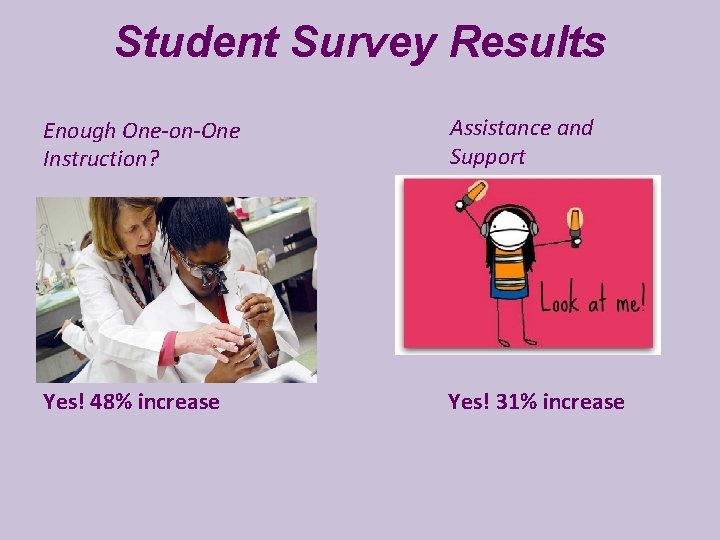 Student Survey Results

Enough One-on-One Instruction?

Yes! 48% increase

Assistance and Support

Look at me!

Yes! 31% increase